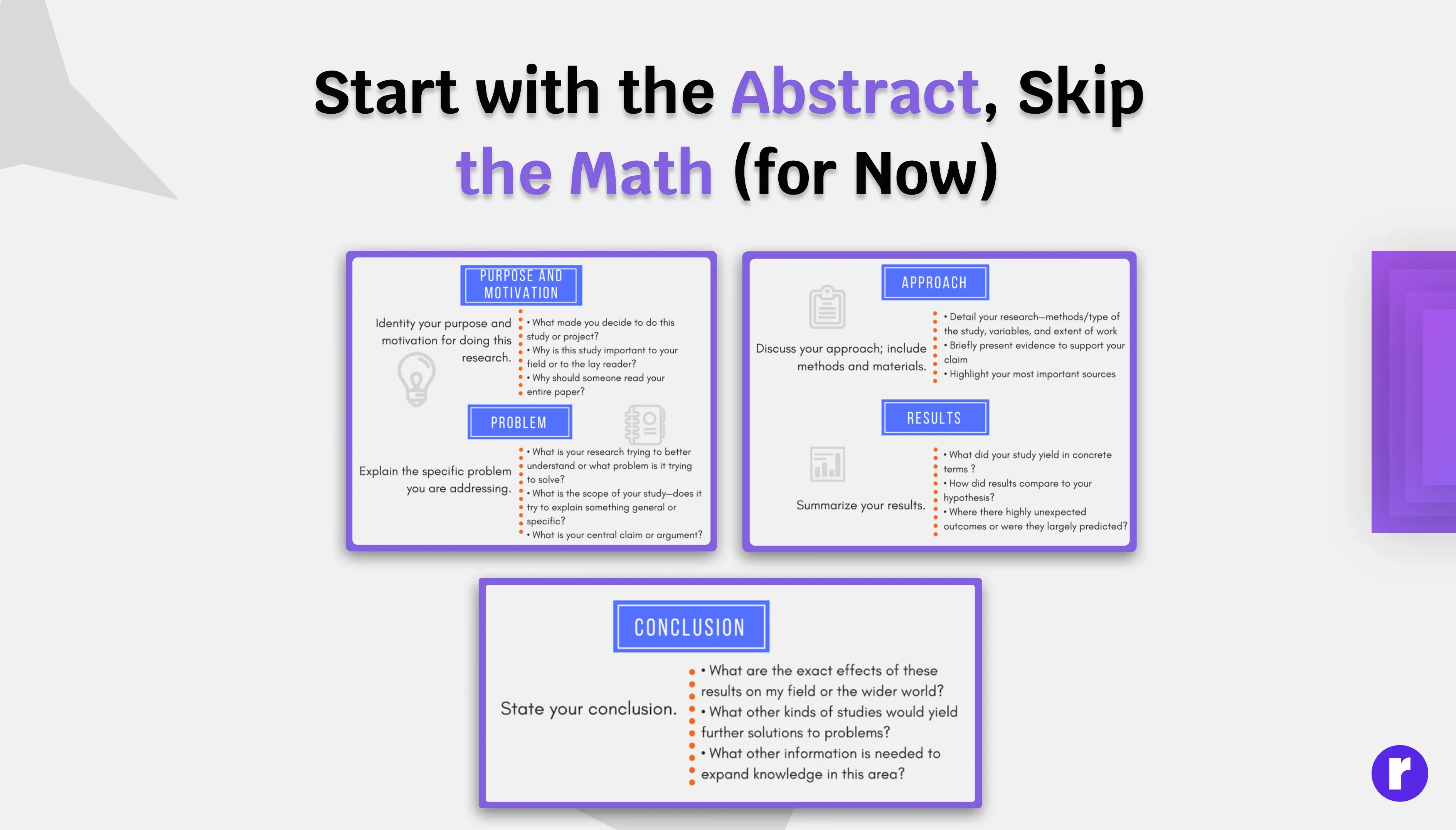 Start with the Abstract, Skip the Math (for Now)

PURPOSE AND MOTIVATION

Identity your purpose and motivation for doing this research.

• What made you decide to do this study or project?
• Why is this study important to your field or to the lay reader?
• Why should someone read your entire paper?

PROBLEM

Explain the specific problem you are addressing.

• What is your research trying to better understand or what problem is it trying to solve?
• What is the scope of your study—does it try to explain something general or specific?
• What is your central claim or argument?

APPROACH

Discuss your approach; include methods and materials.

• Detail your research—methods/type of the study, variables, and extent of work
• Briefly present evidence to support your claim
• Highlight your most important sources

RESULTS

Summarize your results.

• What did your study yield in concrete terms ?
• How did results compare to your hypothesis?
• Where there highly unexpected outcomes or were they largely predicted?

CONCLUSION

State your conclusion.

• What are the exact effects of these results on my field or the wider world?
• What other kinds of studies would yield further solutions to problems?
• What other information is needed to expand knowledge in this area?

r